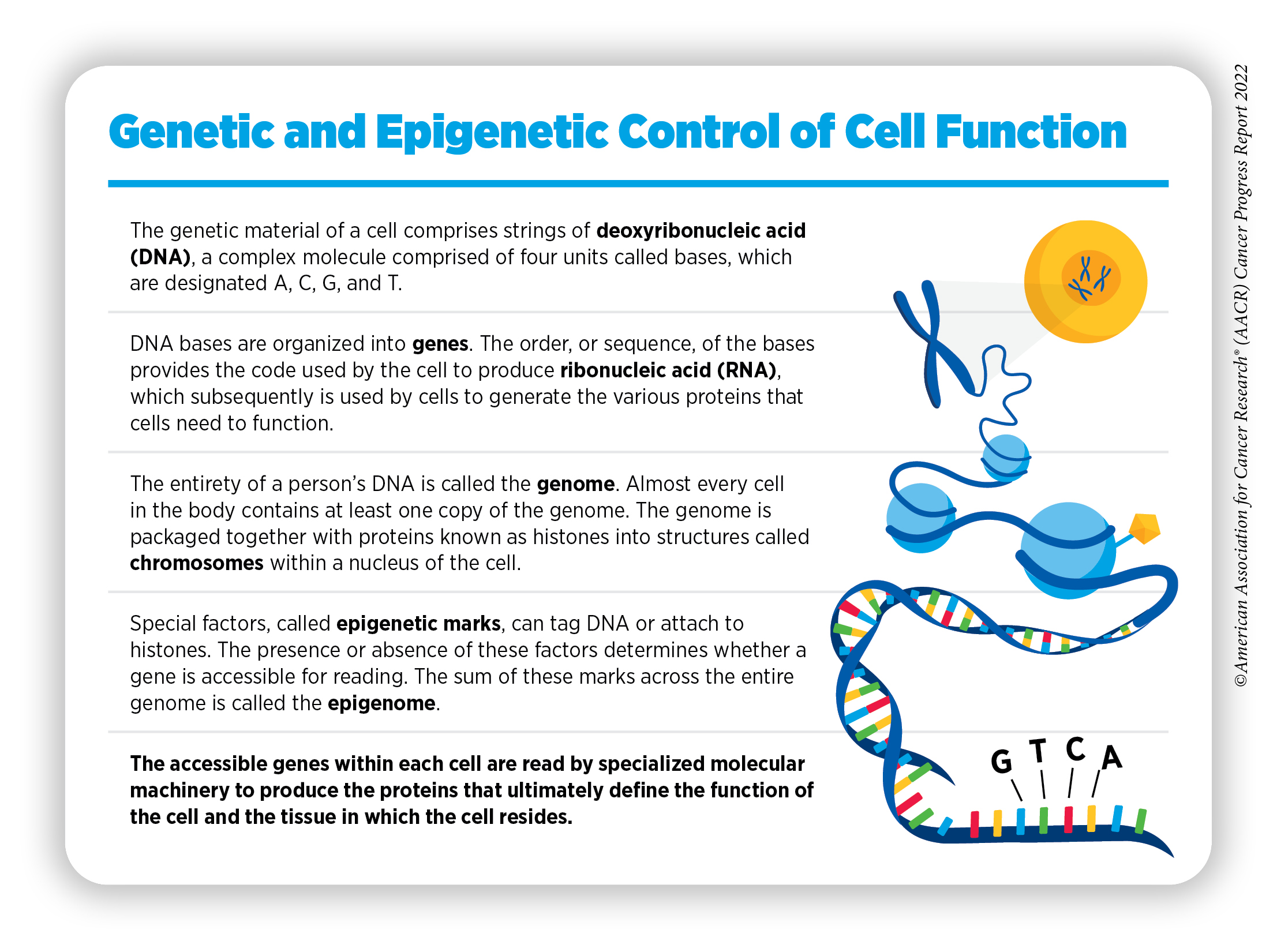 Genetic and Epigenetic Control of Cell Function

The genetic material of a cell comprises strings of deoxyribonucleic acid (DNA), a complex molecule comprised of four units called bases, which are designated A, C, G, and T.

DNA bases are organized into genes. The order, or sequence, of the bases provides the code used by the cell to produce ribonucleic acid (RNA), which subsequently is used by cells to generate the various proteins that cells need to function.

The entirety of a person's DNA is called the genome. Almost every cell in the body contains at least one copy of the genome. The genome is packaged together with proteins known as histones into structures called chromosomes within a nucleus of the cell.

Special factors, called epigenetic marks, can tag DNA or attach to histones. The presence or absence of these factors determines whether a gene is accessible for reading. The sum of these marks across the entire genome is called the epigenome.

The accessible genes within each cell are read by specialized molecular machinery to produce the proteins that ultimately define the function of the cell and the tissue in which the cell resides.

G T C A

©American Association for Cancer Research® (AACR) Cancer Progress Report 2022